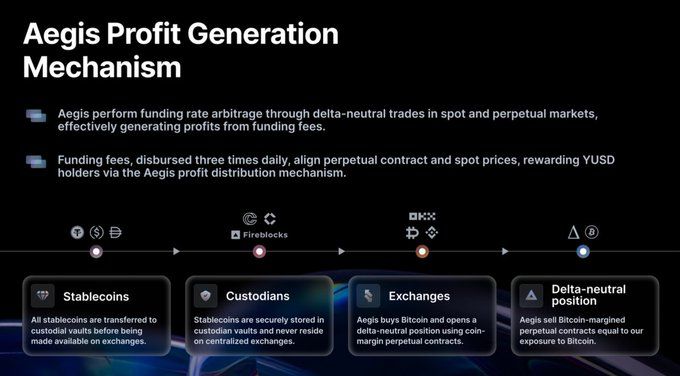 Aegis Profit Generation Mechanism

Aegis perform funding rate arbitrage through delta-neutral trades in spot and perpetual markets, effectively generating profits from funding fees.

Funding fees, disbursed three times daily, align perpetual contract and spot prices, rewarding YUSD holders via the Aegis profit distribution mechanism.

Fireblocks

OKX

Stablecoins
All stablecoins are transferred to custodial vaults before being made available on exchanges.

Custodians
Stablecoins are securely stored in custodian vaults and never reside on centralized exchanges.

Exchanges
Aegis buys Bitcoin and opens a delta-neutral position using coin-margin perpetual contracts.

Delta-neutral position
Aegis sell Bitcoin-margined perpetual contracts equal to our exposure to Bitcoin.